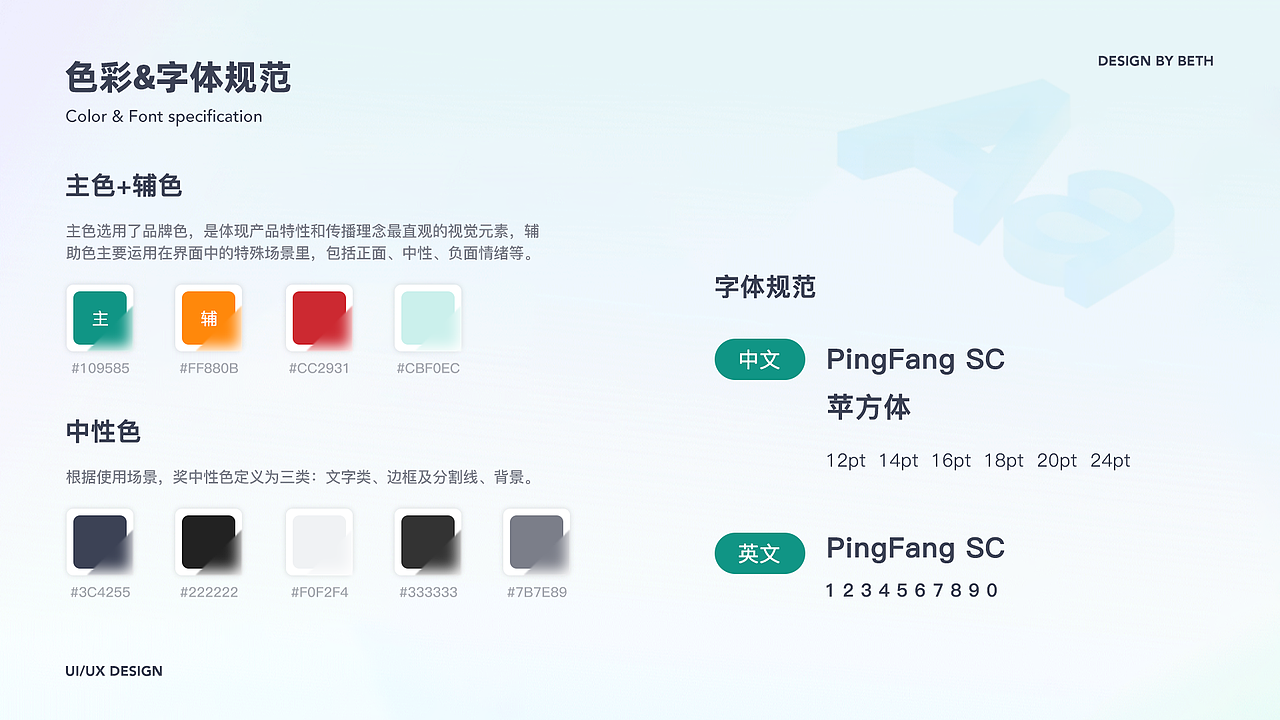 色彩&字体规范

Color & Font specification

DESIGN BY BETH

主色+辅色

主色选用了品牌色，是体现产品特性和传播理念最直观的视觉元素，辅助色主要运用在界面中的特殊场景里，包括正面、中性、负面情绪等。

主

辅

#109585 #FF880B #CC2931 #CBF0EC

中性色

根据使用场景，奖中性色定义为三类：文字类、边框及分割线、背景。

#3C4255 #222222 #F0F2F4 #333333 #7B7E89

字体规范

中文

PingFang SC

苹方体

12pt 14pt 16pt 18pt 20pt 24pt

英文

PingFang SC

1 2 3 4 5 6 7 8 9 0

UI/UX DESIGN